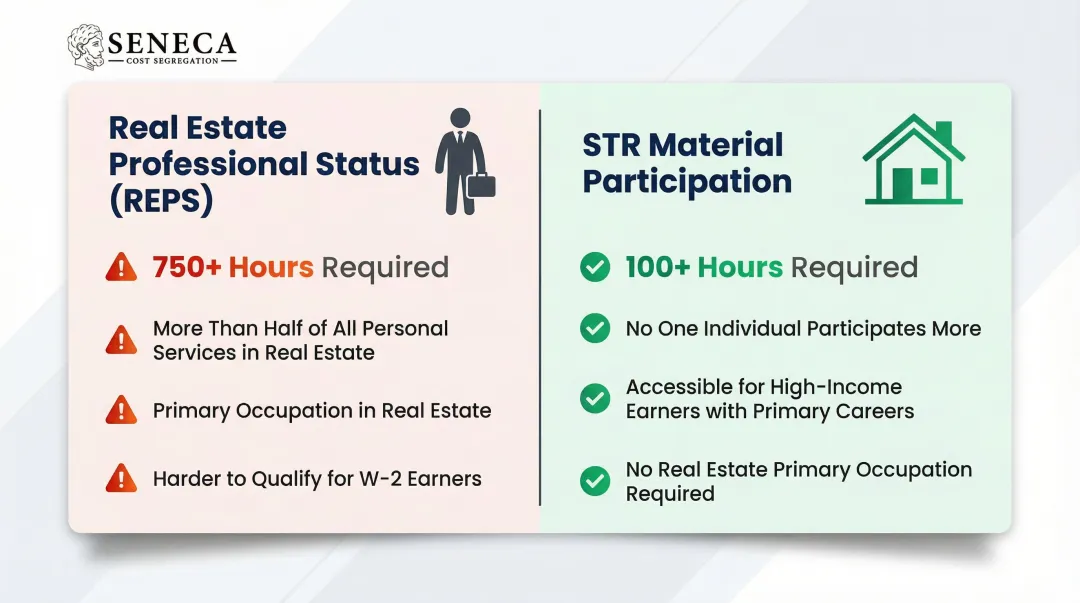 SENECA
COST SEGREGATION

Real Estate Professional Status (REPS)

750+ Hours Required

More Than Half of All Personal Services in Real Estate

Primary Occupation in Real Estate

Harder to Qualify for W-2 Earners

STR Material Participation

100+ Hours Required

No One Individual Participates More

Accessible for High-Income Earners with Primary Careers

No Real Estate Primary Occupation Required